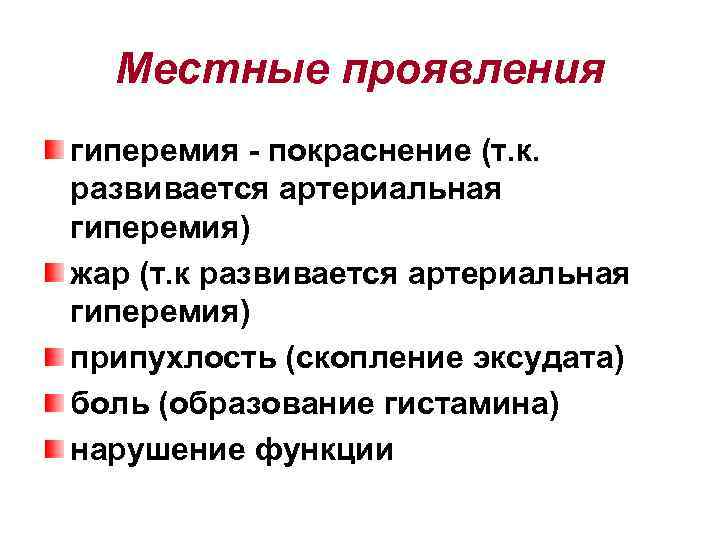 Местные проявления

гиперемия - покраснение (т.к. развивается артериальная гиперемия)

жар (т.к развивается артериальная гиперемия)

припухлость (скопление эксудата)

боль (образование гистамина)

нарушение функции